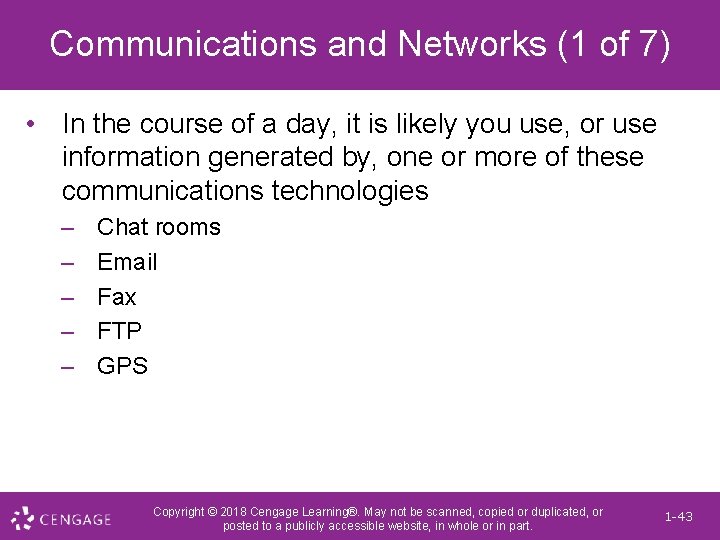 Communications and Networks (1 of 7)

• In the course of a day, it is likely you use, or use information generated by, one or more of these communications technologies

– Chat rooms
– Email
– Fax
– FTP
– GPS

CENGAGE

Copyright © 2018 Cengage Learning®. May not be scanned, copied or duplicated, or posted to a publicly accessible website, in whole or in part.

1-43